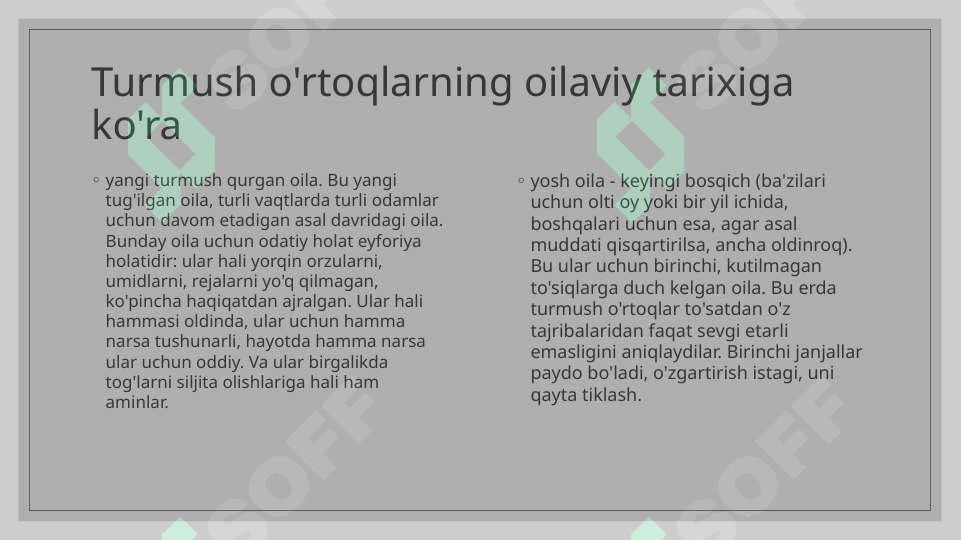 Turmush o'rtoqlarning oilaviy tarixiga ko'ra

◦ yangi turmush qurgan oila. Bu yangi tug'ilgan oila, turli vaqtlarda turli odamlar uchun davom etadigan asal davridagi oila. Bunday oila uchun odatiy holat eyforiya holatidir: ular hali yorqin orzularni, umidlarni, rejalarni yo'q qilmagan, ko'pincha haqiqatdan ajralgan. Ular hali hammasi oldinda, ular uchun hamma narsa tushunarli, hayotda hamma narsa ular uchun oddiy. Va ular birgalikda tog'larni siljita olishlariga hali ham aminlar.

◦ yosh oila - keyingi bosqich (ba'zilari uchun olti oy yoki bir yil ichida, boshqalari uchun esa, agar asal muddati qisqartirilsa, ancha oldinroq). Bu ular uchun birinchi, kutilmagan to'siqlarga duch kelgan oila. Bu erda turmush o'rtoqlar to'satdan o'z tajribalaridan faqat sevgi etarli emasligini aniqlaydilar. Birinchi janjallar paydo bo'ladi, o'zgartirish istagi, uni qayta tiklash.

SOFF